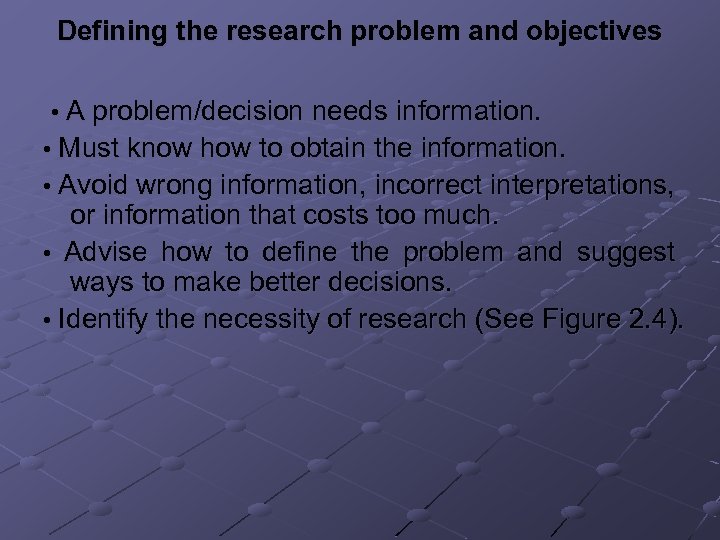 Defining the research problem and objectives

• A problem/decision needs information.
• Must know how to obtain the information.
• Avoid wrong information, incorrect interpretations, or information that costs too much.
• Advise how to define the problem and suggest ways to make better decisions.
• Identify the necessity of research (See Figure 2.4).